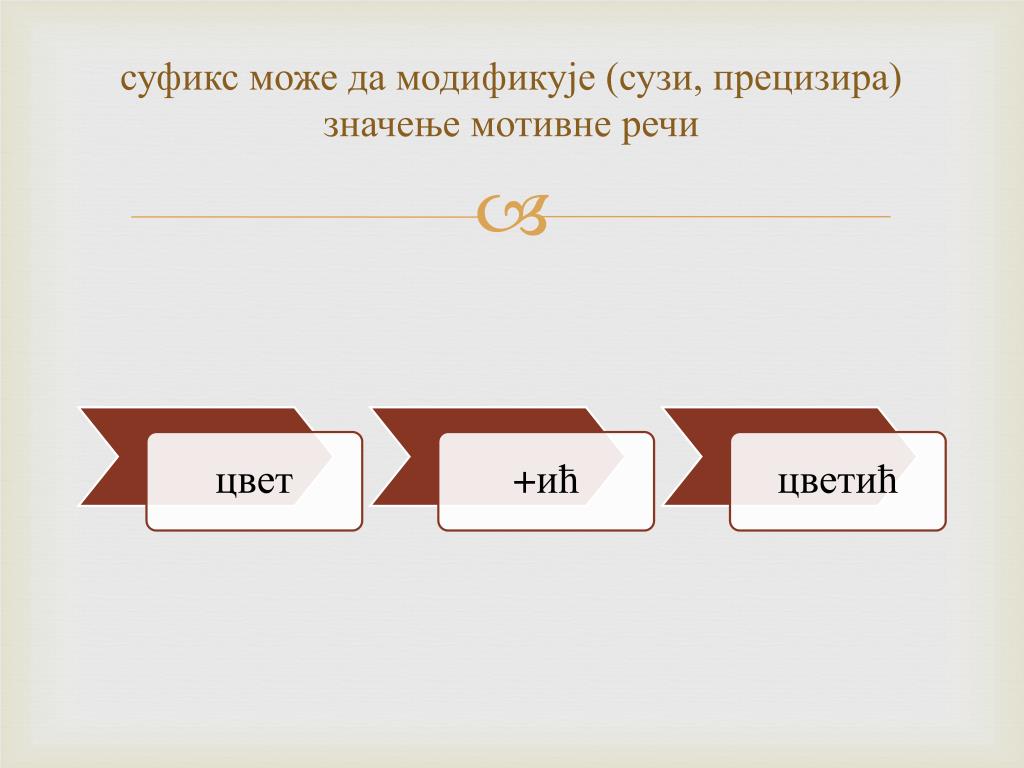 суфикс може да модификује (сузи, прецизира) значење мотивне речи

цвет

+ић

цветић